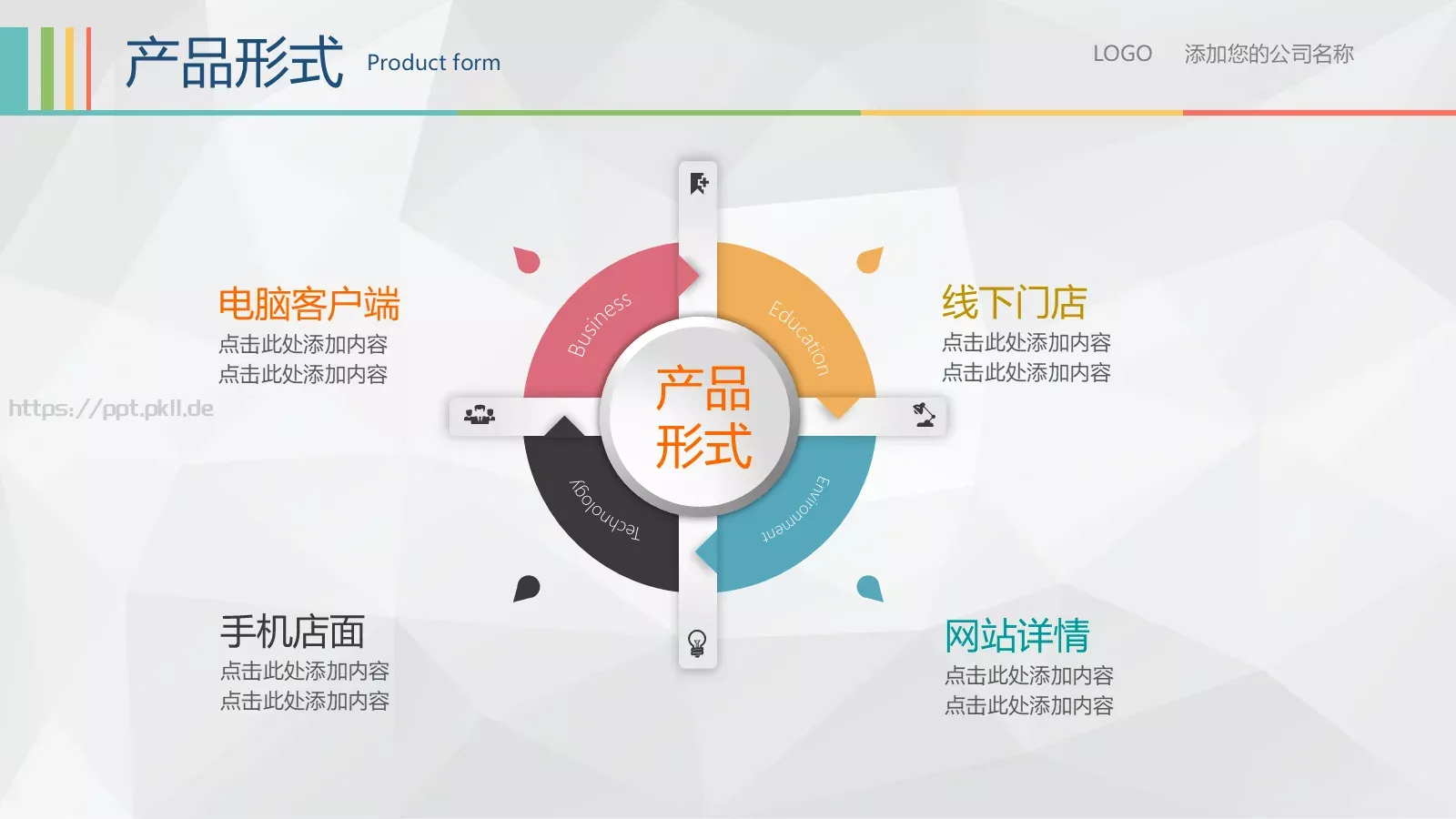 产品形式 Product form

LOGO 添加您的公司名称

电脑客户端
点击此处添加内容
点击此处添加内容

https://ppt.pkll.de

Business

Education

产品形式

Technology

Environment

线下门店
点击此处添加内容
点击此处添加内容

手机店面
点击此处添加内容
点击此处添加内容

网站详情
点击此处添加内容
点击此处添加内容